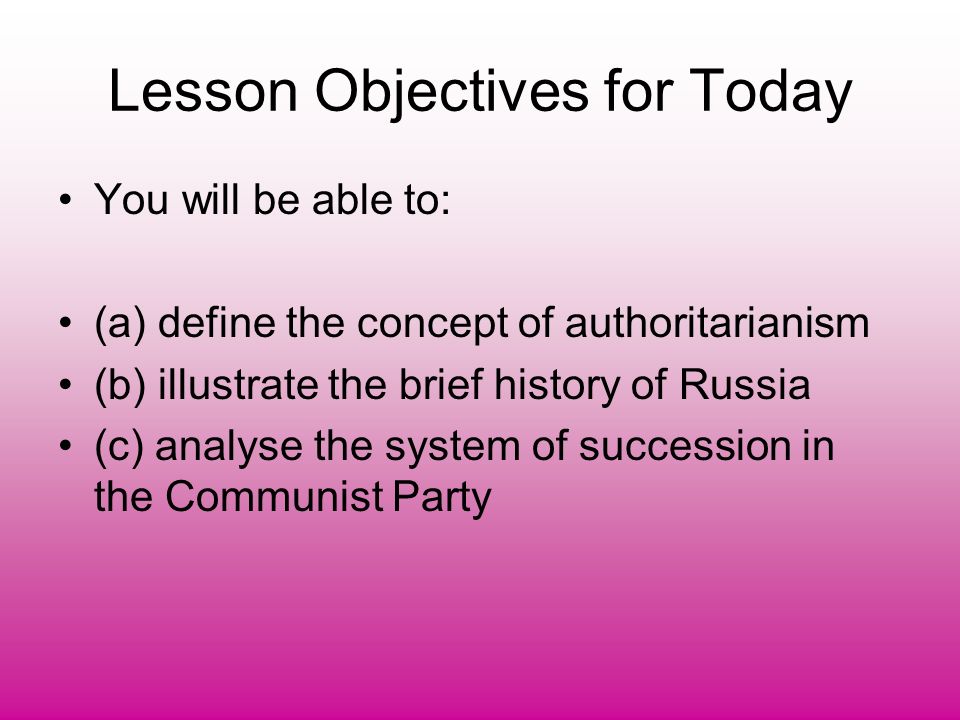 Lesson Objectives for Today

• You will be able to:

• (a) define the concept of authoritarianism
• (b) illustrate the brief history of Russia
• (c) analyse the system of succession in the Communist Party